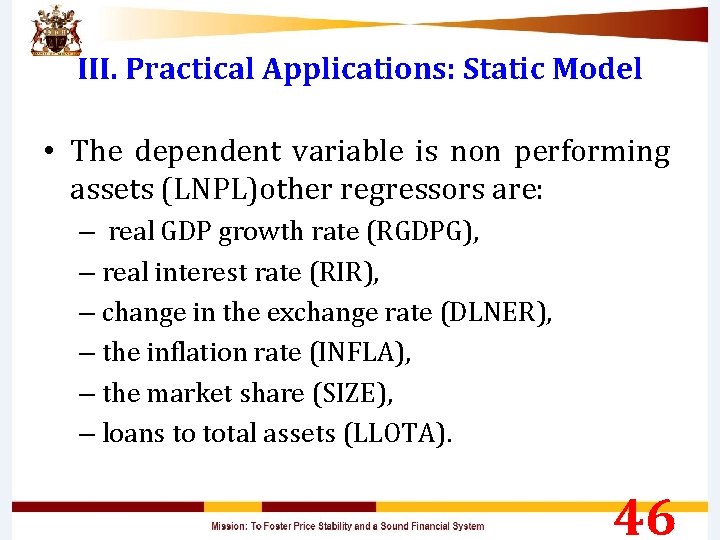 III. Practical Applications: Static Model

• The dependent variable is non performing assets (LNPL)other regressors are:

– real GDP growth rate (RGDPG),

– real interest rate (RIR),

– change in the exchange rate (DLNER),

– the inflation rate (INFLA),

– the market share (SIZE),

– loans to total assets (LLOTA).

Mission: To Foster Price Stability and a Sound Financial System

46